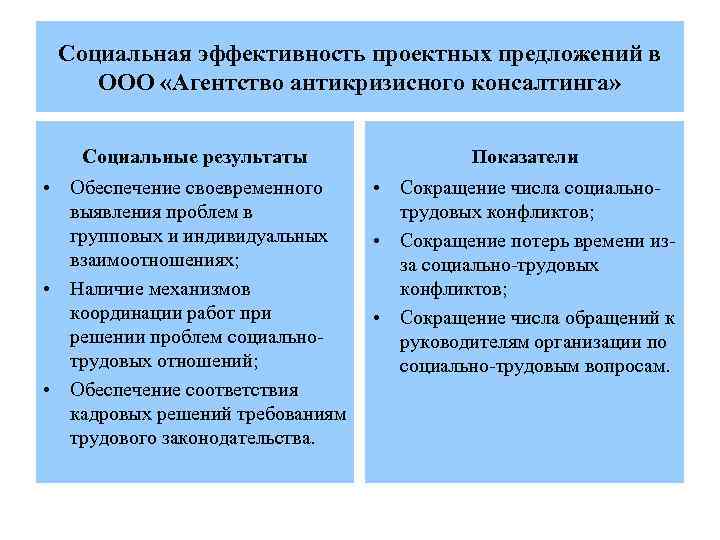 Социальная эффективность проектных предложений в ООО «Агентство антикризисного консалтинга»

Социальные результаты

• Обеспечение своевременного выявления проблем в групповых и индивидуальных взаимоотношениях;
• Наличие механизмов координации работ при решении проблем социально-трудовых отношений;
• Обеспечение соответствия кадровых решений требованиям трудового законодательства.

Показатели

• Сокращение числа социально-трудовых конфликтов;
• Сокращение потерь времени из-за социально-трудовых конфликтов;
• Сокращение числа обращений к руководителям организации по социально-трудовым вопросам.